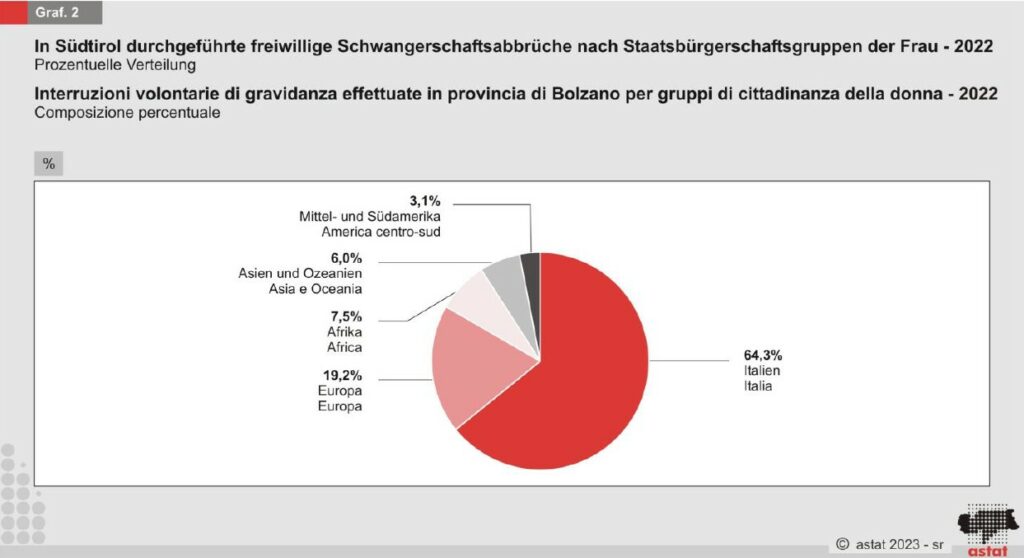 Graf. 2

In Südtirol durchgeführte freiwillige Schwangerschaftsabbrüche nach Staatsbürgerschaftsgruppen der Frau - 2022
Prozentuelle Verteilung

Interruzioni volontarie di gravidanza effettuate in provincia di Bolzano per gruppi di cittadinanza della donna - 2022
Composizione percentuale

%

3,1%
Mittel- und Südamerika
America centro-sud

6,0%
Asien und Ozeanien
Asia e Oceania

7,5%
Afrika
Africa

19,2%
Europa
Europa

64,3%
Italien
Italia

© astat 2023 - sr

astat